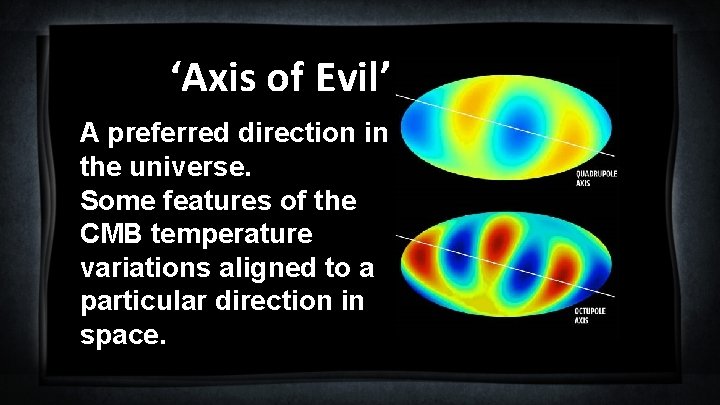 ‘Axis of Evil’

A preferred direction in the universe.
Some features of the CMB temperature variations aligned to a particular direction in space.

QUADRUPOLE AXIS

OCTUPOLE AXIS